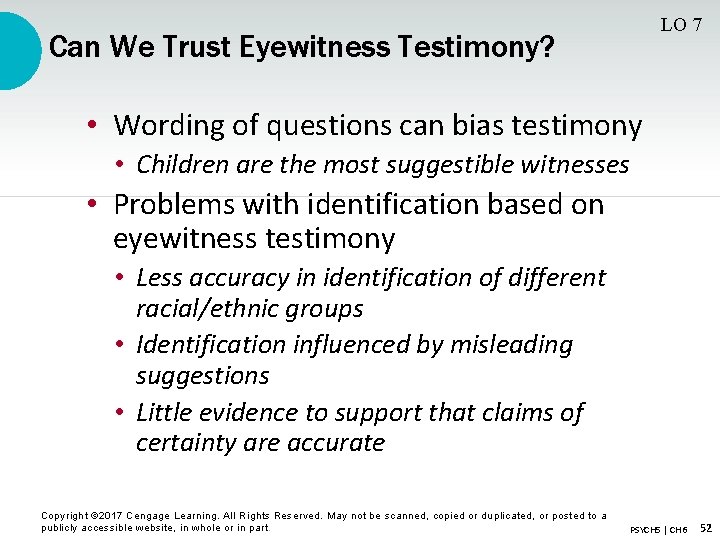 LO 7

Can We Trust Eyewitness Testimony?

• Wording of questions can bias testimony
  • Children are the most suggestible witnesses
• Problems with identification based on eyewitness testimony
  • Less accuracy in identification of different racial/ethnic groups
  • Identification influenced by misleading suggestions
  • Little evidence to support that claims of certainty are accurate

Copyright ©2017 Cengage Learning. All Rights Reserved. May not be scanned, copied or duplicated, or posted to a publicly accessible website, in whole or in part.

PSYCH5 | CH6 52